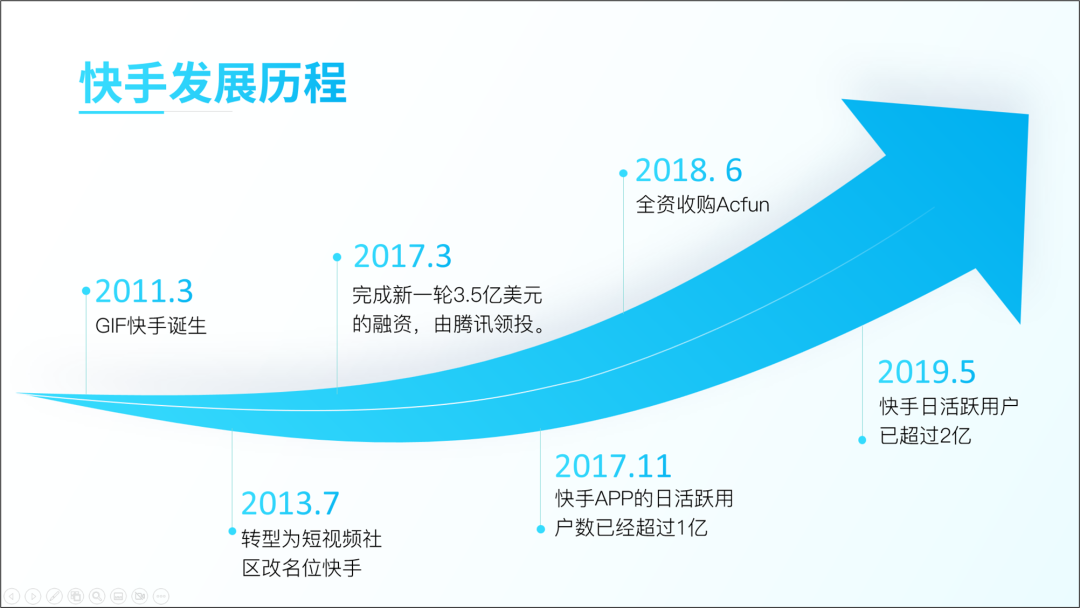 快手发展历程

2011.3
GIF快手诞生

2013.7
转型为短视频社区改名位快手

2017.3
完成新一轮3.5亿美元的融资，由腾讯领投。

2017.11
快手APP的日活跃用户数已经超过1亿

2018. 6
全资收购Acfun

2019.5
快手日活跃用户已超过2亿